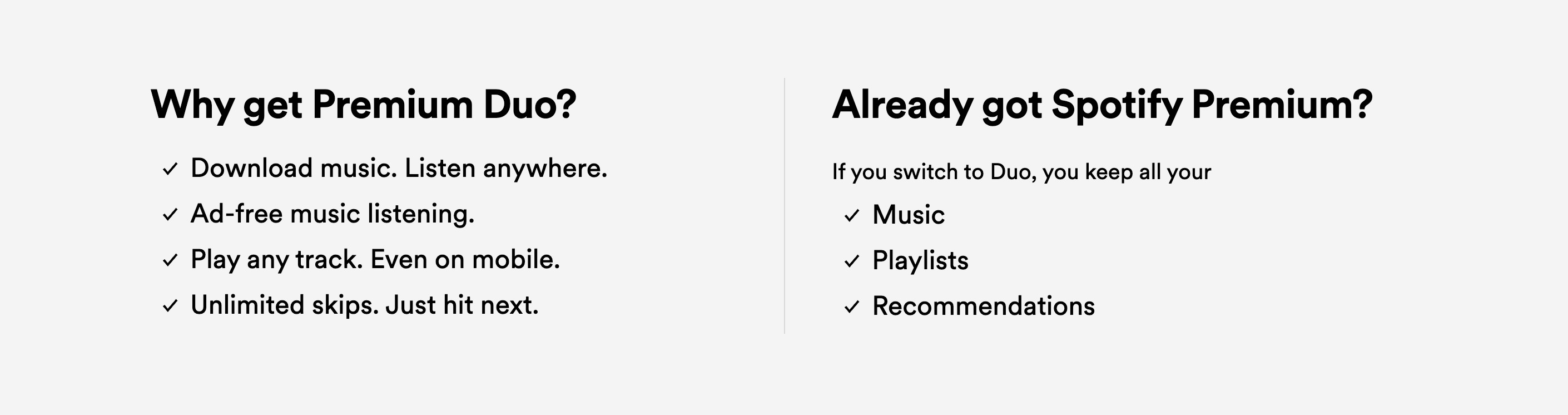 Why get Premium Duo?

✓ Download music. Listen anywhere.
✓ Ad-free music listening.
✓ Play any track. Even on mobile.
✓ Unlimited skips. Just hit next.

Already got Spotify Premium?

If you switch to Duo, you keep all your

✓ Music
✓ Playlists
✓ Recommendations